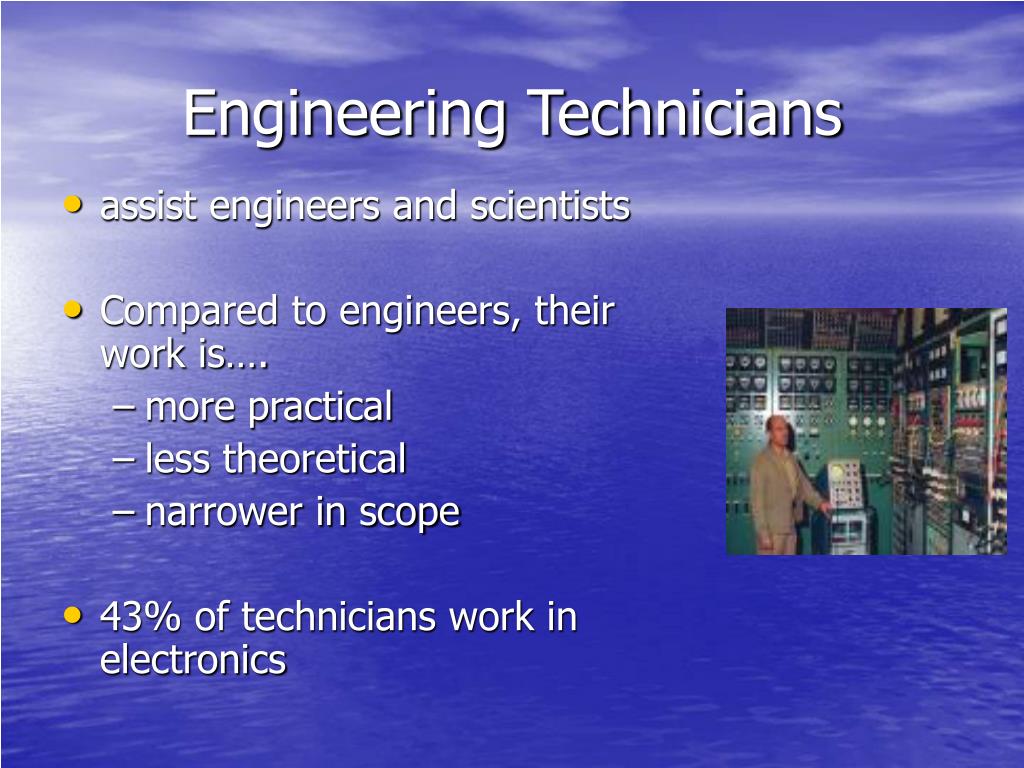 Engineering Technicians

• assist engineers and scientists

• Compared to engineers, their work is….
– more practical
– less theoretical
– narrower in scope

• 43% of technicians work in electronics